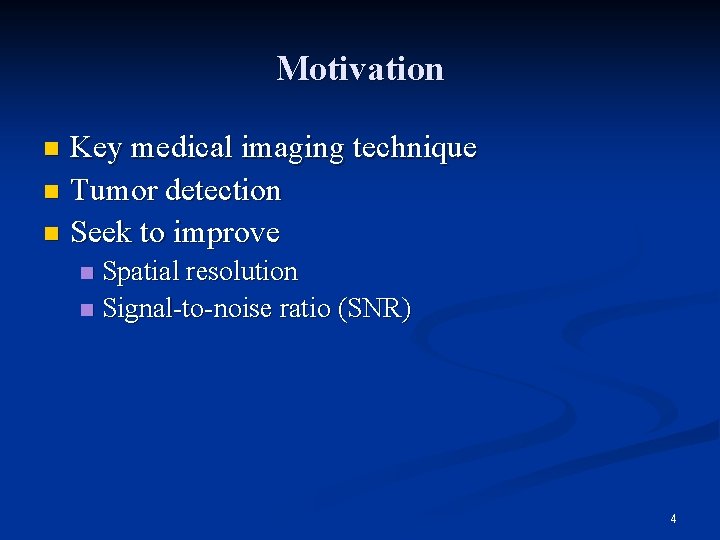 Motivation

- Key medical imaging technique
- Tumor detection
- Seek to improve
  - Spatial resolution
  - Signal-to-noise ratio (SNR)

4